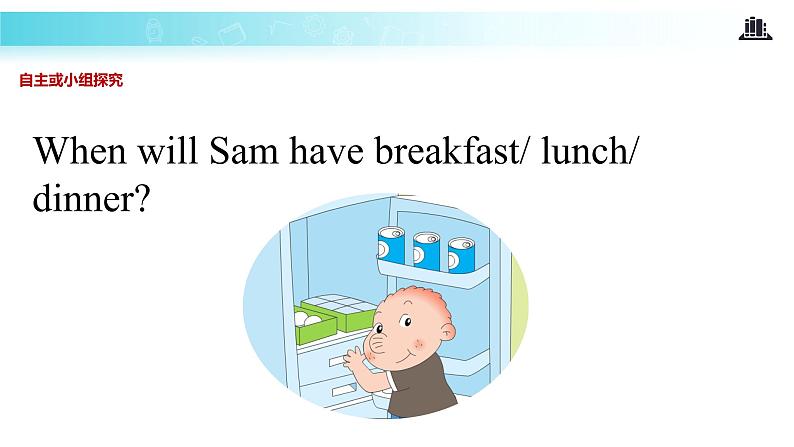 自主或小组探究

When will Sam have breakfast/ lunch/ dinner?